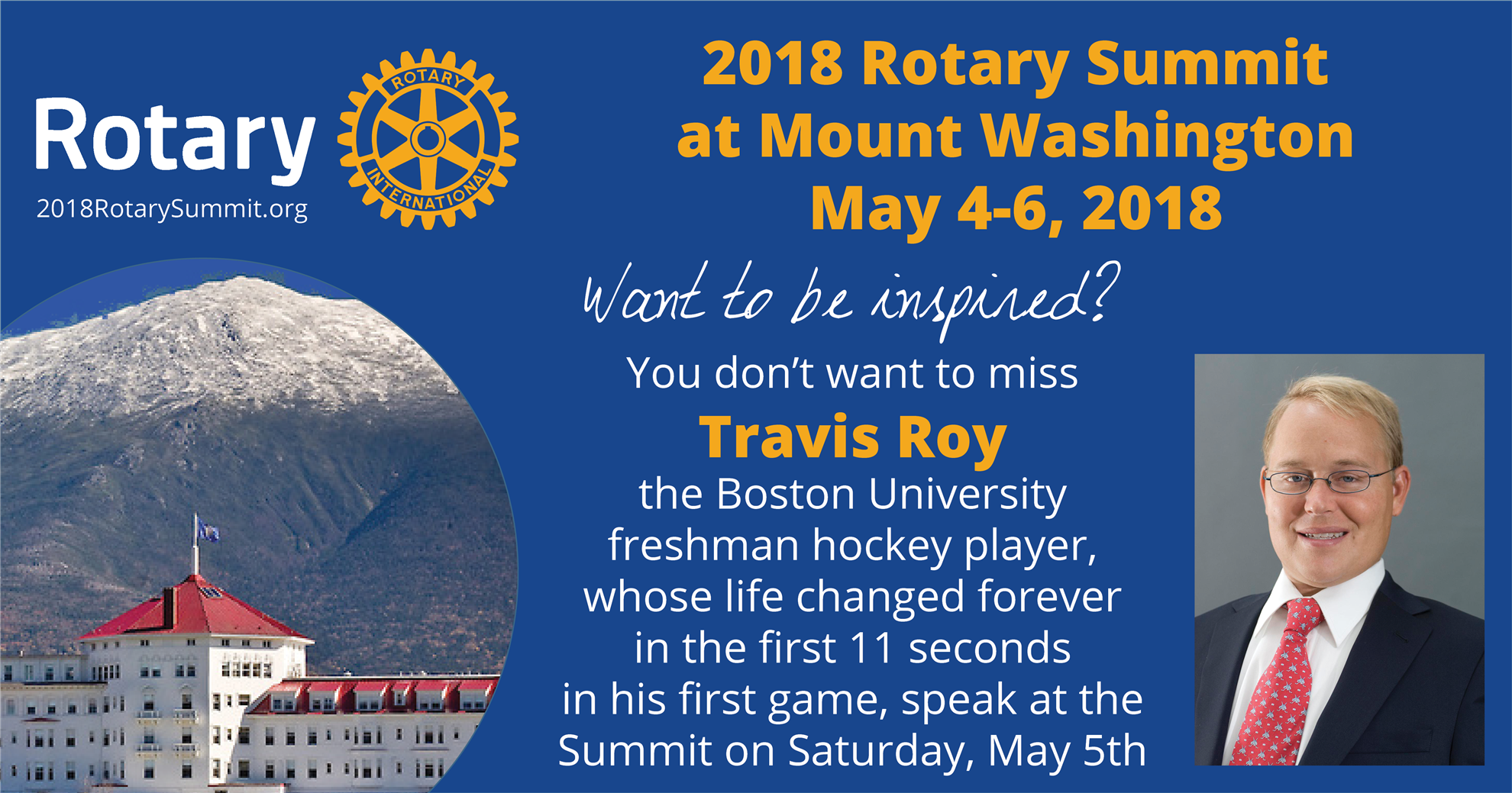 Rotary

ROTARY INTERNATIONAL

2018RotarySummit.org

2018 Rotary Summit at Mount Washington May 4-6, 2018

Want to be inspired?

You don't want to miss

Travis Roy

the Boston University freshman hockey player, whose life changed forever in the first 11 seconds in his first game, speak at the Summit on Saturday, May 5th